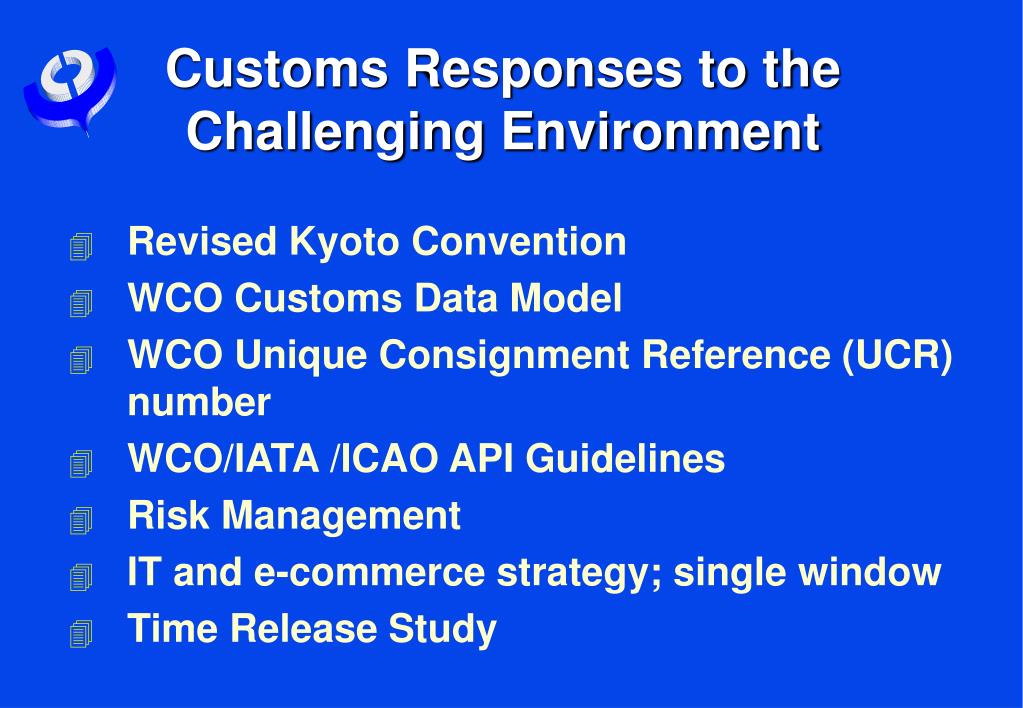 Customs Responses to the Challenging Environment

Revised Kyoto Convention
WCO Customs Data Model
WCO Unique Consignment Reference (UCR) number
WCO/IATA /ICAO API Guidelines
Risk Management
IT and e-commerce strategy; single window
Time Release Study